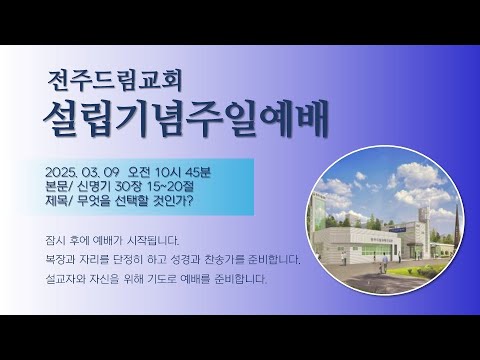 전주드림교회
설립기념주일예배

2025. 03. 09 오전 10시 45분
본문/ 신명기 30장 15~20절
제목/ 무엇을 선택할 것인가?

잠시 후에 예배가 시작됩니다.
복장과 자리를 단정히 하고 성경과 찬송가를 준비합니다.
설교자와 자신을 위해 기도로 예배를 준비합니다.